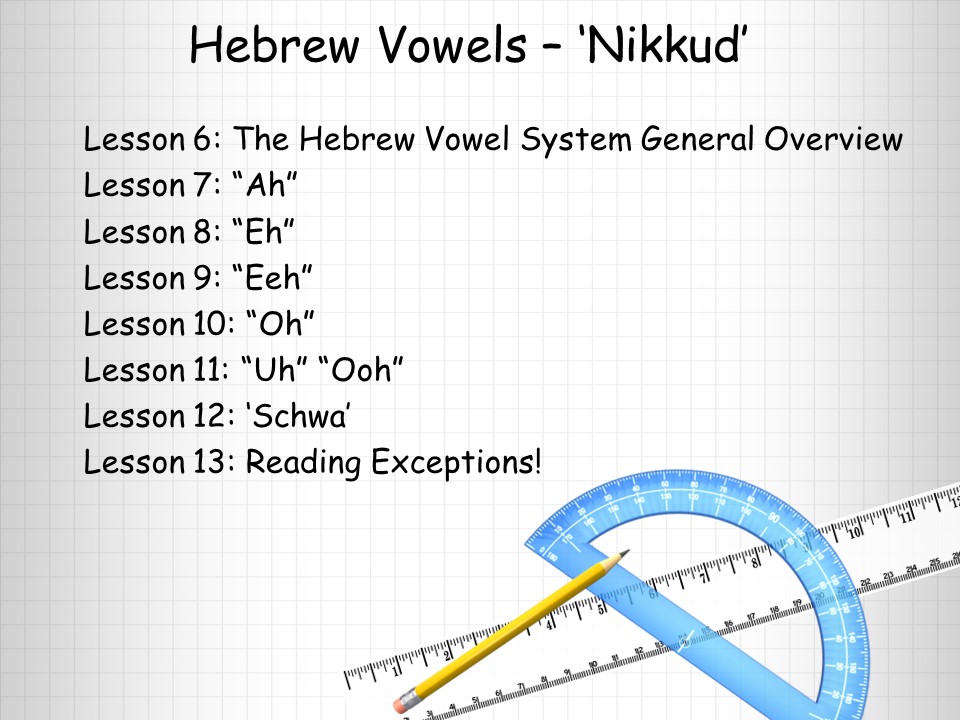 Hebrew Vowels – ‘Nikkud’

Lesson 6: The Hebrew Vowel System General Overview
Lesson 7: “Ah”
Lesson 8: “Eh”
Lesson 9: “Eeh”
Lesson 10: “Oh”
Lesson 11: “Uh” “Ooh”
Lesson 12: ‘Schwa’
Lesson 13: Reading Exceptions!